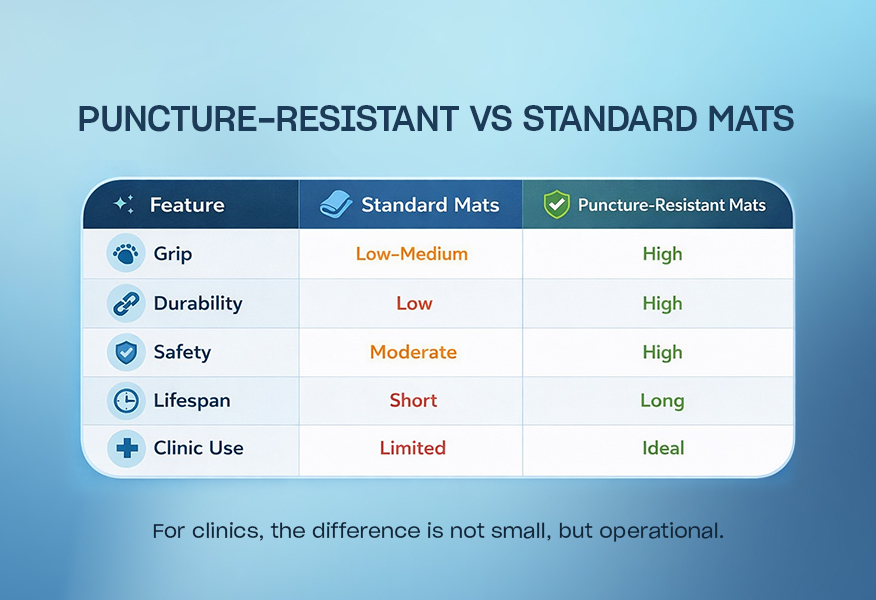 PUNCTURE-RESISTANT VS STANDARD MATS

| Feature | Standard Mats | Puncture-Resistant Mats |
|---|---|---|
| Grip | Low-Medium | High |
| Durability | Low | High |
| Safety | Moderate | High |
| Lifespan | Short | Long |
| Clinic Use | Limited | Ideal |

For clinics, the difference is not small, but operational.